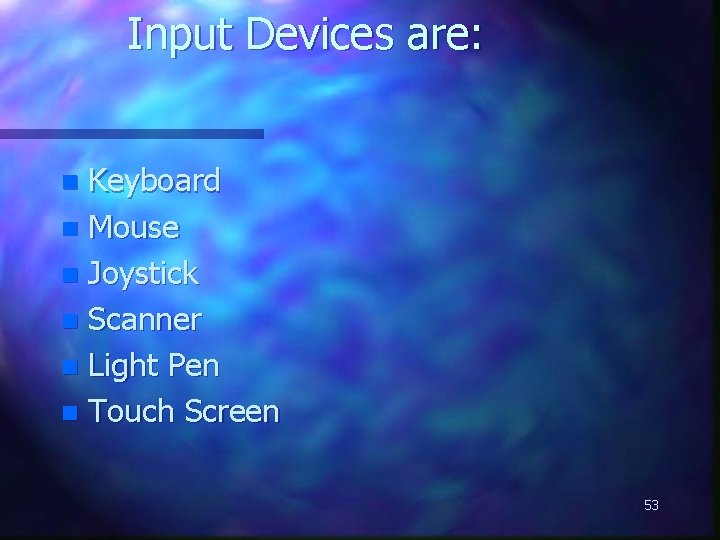 Input Devices are:

- Keyboard
- Mouse
- Joystick
- Scanner
- Light Pen
- Touch Screen

53